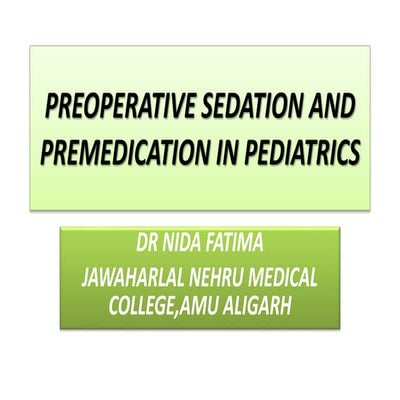 PREOPERATIVE SEDATION AND PREMEDICATION IN PEDIATRICS

DR NIDA FATIMA
JAWAHARLAL NEHRU MEDICAL COLLEGE,AMU ALIGARH